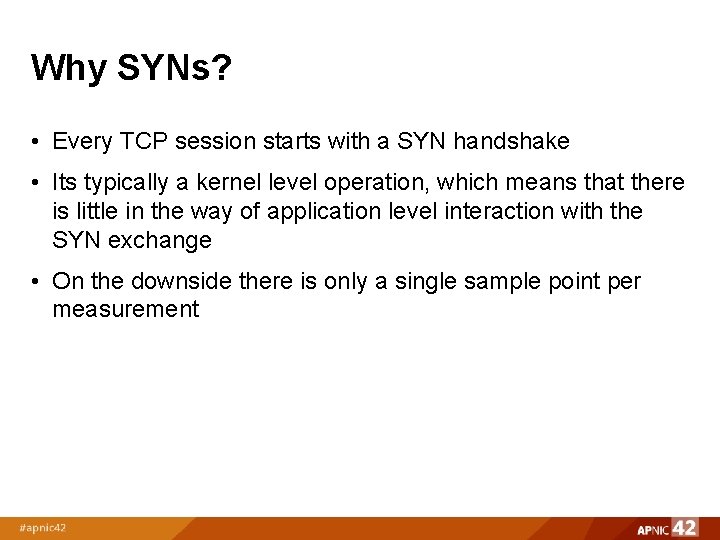 Why SYNs?

• Every TCP session starts with a SYN handshake

• Its typically a kernel level operation, which means that there is little in the way of application level interaction with the SYN exchange

• On the downside there is only a single sample point per measurement

#apnic42

APNIC 42